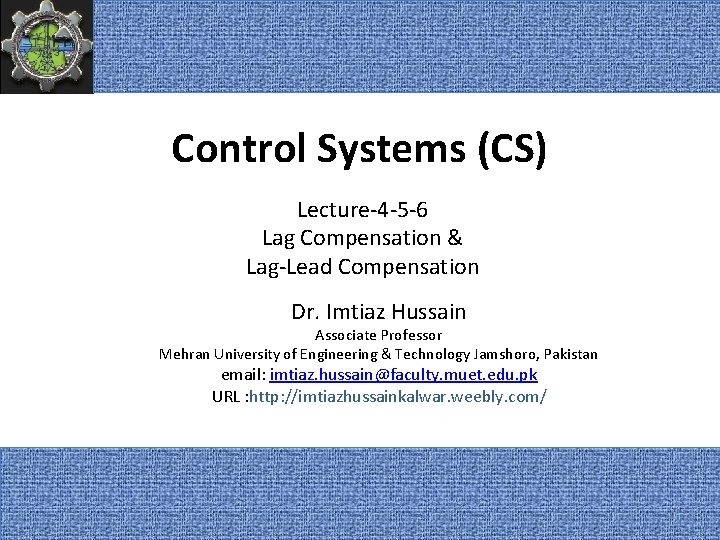 Control Systems (CS)

Lecture-4-5-6
Lag Compensation &
Lag-Lead Compensation

Dr. Imtiaz Hussain
Associate Professor
Mehran University of Engineering & Technology Jamshoro, Pakistan
email: imtiaz.hussain@faculty.muet.edu.pk
URL :http://imtiazhussainkalwar.weebly.com/